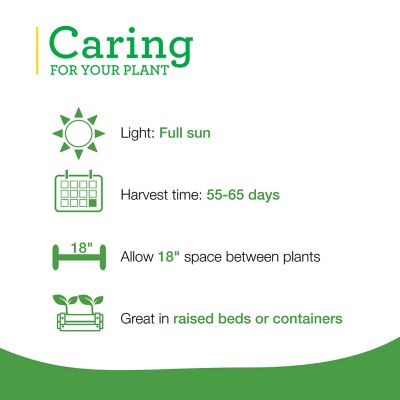 Caring
FOR YOUR PLANT

Light: Full sun

Harvest time: 55-65 days

18"

Allow 18" space between plants

Great in raised beds or containers